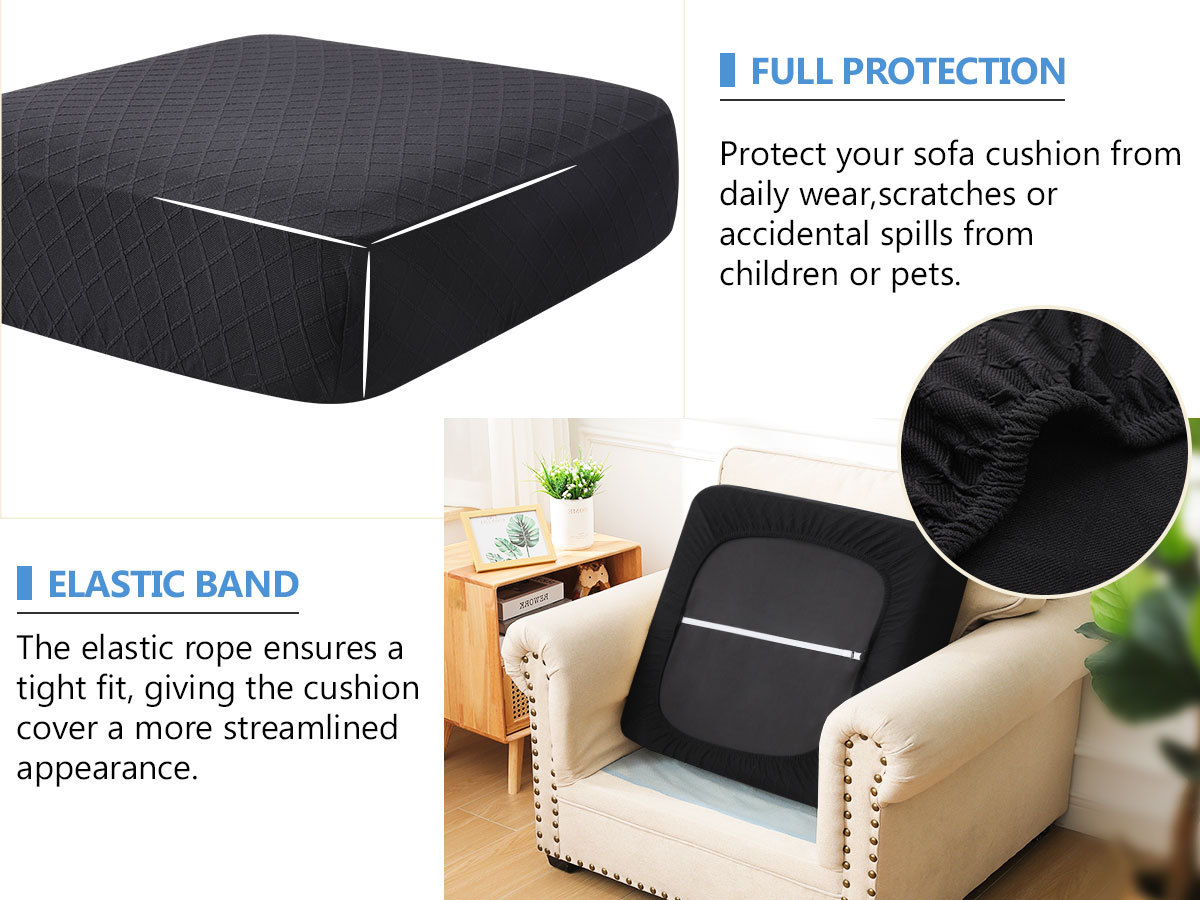 FULL PROTECTION

Protect your sofa cushion from daily wear,scratches or accidental spills from children or pets.

ELASTIC BAND

The elastic rope ensures a tight fit, giving the cushion cover a more streamlined appearance.